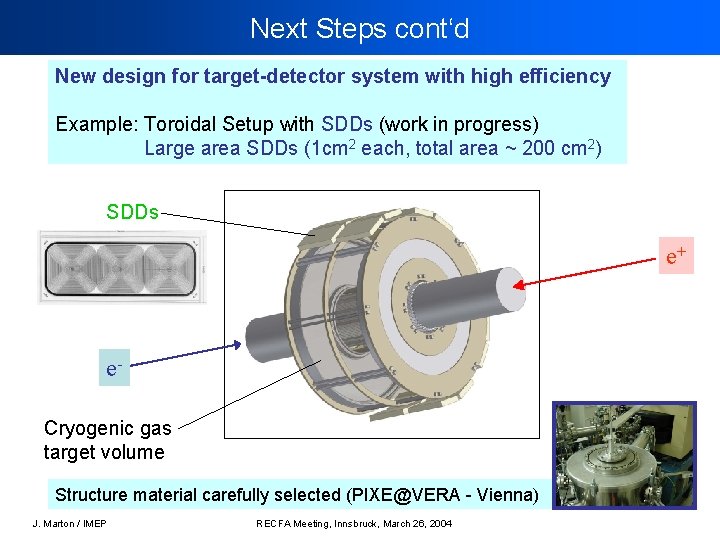 Next Steps cont'd

New design for target-detector system with high efficiency

Example: Toroidal Setup with SDDs (work in progress)
Large area SDDs (1cm$^2$ each, total area ~ 200 cm$^2$)

SDDs

$e^+$

$e^-$

Cryogenic gas target volume

Structure material carefully selected (PIXE@VERA - Vienna)

J. Marton / IMEP

RECFA Meeting, Innsbruck, March 26, 2004